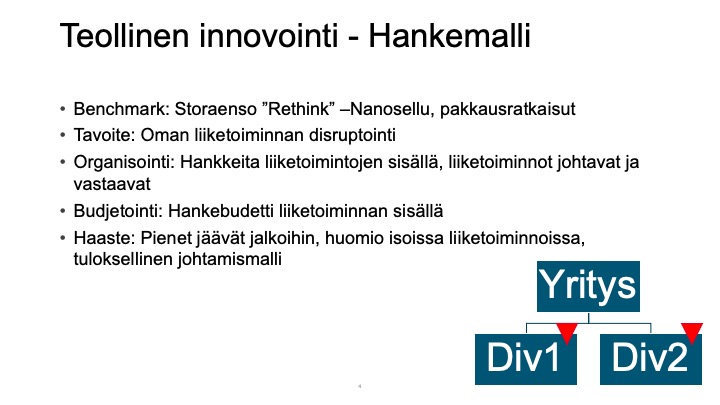 Teollinen innovointi - Hankemalli

• Benchmark: Storaenso ”Rethink” –Nanosellu, pakkausratkaisut
• Tavoite: Oman liiketoiminnan disruptointi
• Organisointi: Hankkeita liiketoimintojen sisällä, liiketoiminnot johtavat ja vastaavat
• Budjetointi: Hankebudetti liiketoiminnan sisällä
• Haaste: Pienet jäävät jalkoihin, huomio isoissa liiketoiminnoissa, tuloksellinen johtamismalli

Yritys

Div1

Div2

4